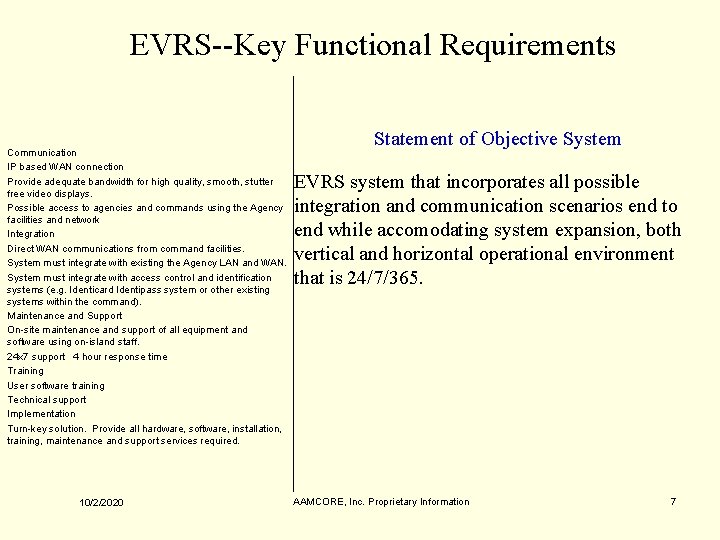 EVRS--Key Functional Requirements

Communication
IP based WAN connection
Provide adequate bandwidth for high quality, smooth, stutter free video displays.
Possible access to agencies and commands using the Agency facilities and network
Integration
Direct WAN communications from command facilities.
System must integrate with existing the Agency LAN and WAN.
System must integrate with access control and identification systems (e.g. Identicard Identipass system or other existing systems within the command).
Maintenance and Support
On-site maintenance and support of all equipment and software using on-island staff.
24x7 support 4 hour response time
Training
User software training
Technical support
Implementation
Turn-key solution. Provide all hardware, software, installation, training, maintenance and support services required.

Statement of Objective System

EVRS system that incorporates all possible integration and communication scenarios end to end while accomodating system expansion, both vertical and horizontal operational environment that is 24/7/365.

10/2/2020
AAMCORE, Inc. Proprietary Information
7